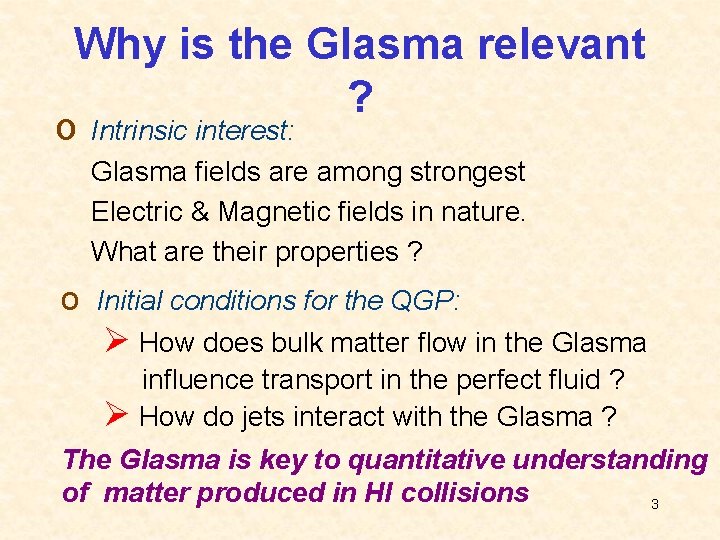 Why is the Glasma relevant ?

o Intrinsic interest:

Glasma fields are among strongest Electric & Magnetic fields in nature. What are their properties ?

o Initial conditions for the QGP:

➢ How does bulk matter flow in the Glasma influence transport in the perfect fluid ?

➢ How do jets interact with the Glasma ?

The Glasma is key to quantitative understanding of matter produced in HI collisions

3